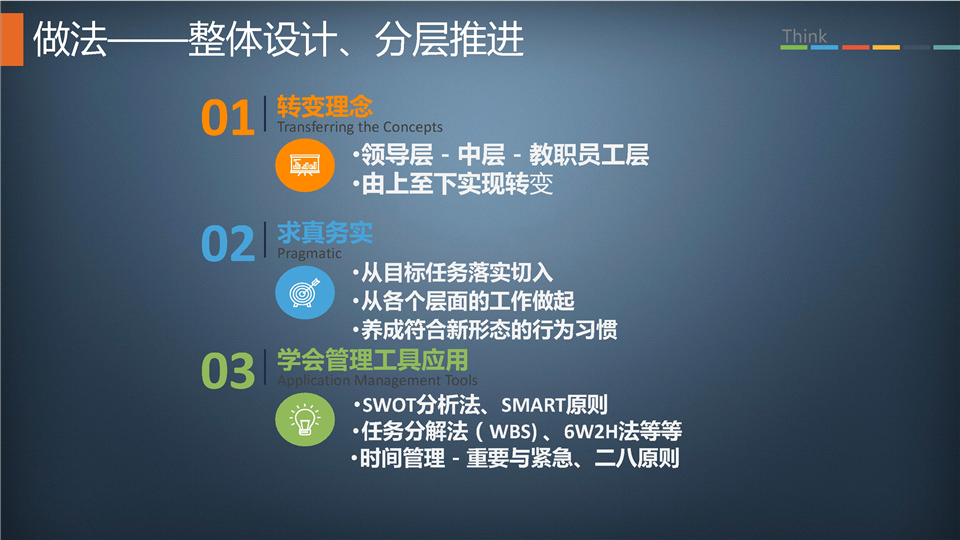 做法——整体设计、分层推进

Think

01 转变理念
Transferring the Concepts

•领导层 - 中层 - 教职员工层
•由上至下实现转变

02 求真务实
Pragmatic

•从目标任务落实切入
•从各个层面的工作做起
•养成符合新形态的行为习惯

03 学会管理工具应用
Application Management Tools

•SWOT分析法、SMART原则
•任务分解法（WBS）、6W2H法等等
•时间管理 - 重要与紧急、二八原则